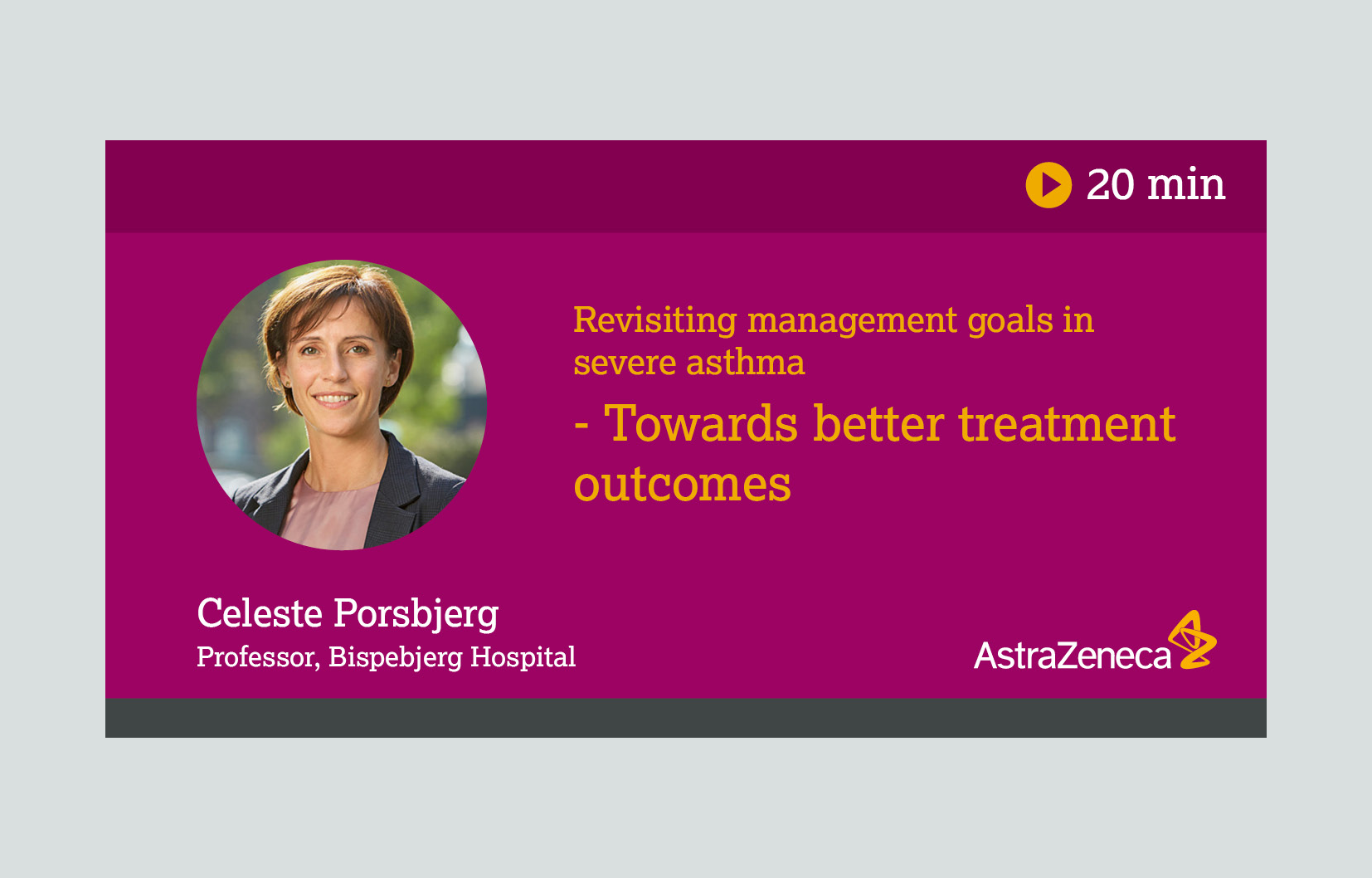 20 min

Revisiting management goals in severe asthma

- Towards better treatment outcomes

Celeste Porsbjerg
Professor, Bispebjerg Hospital

AstraZeneca